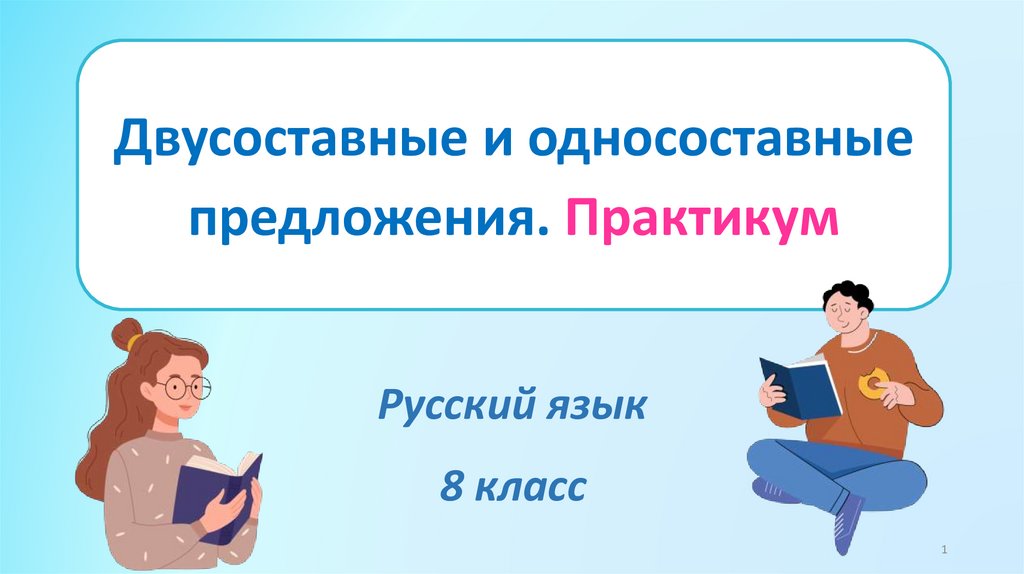 Двусоставные и односоставные предложения. Практикум

Русский язык

8 класс

1